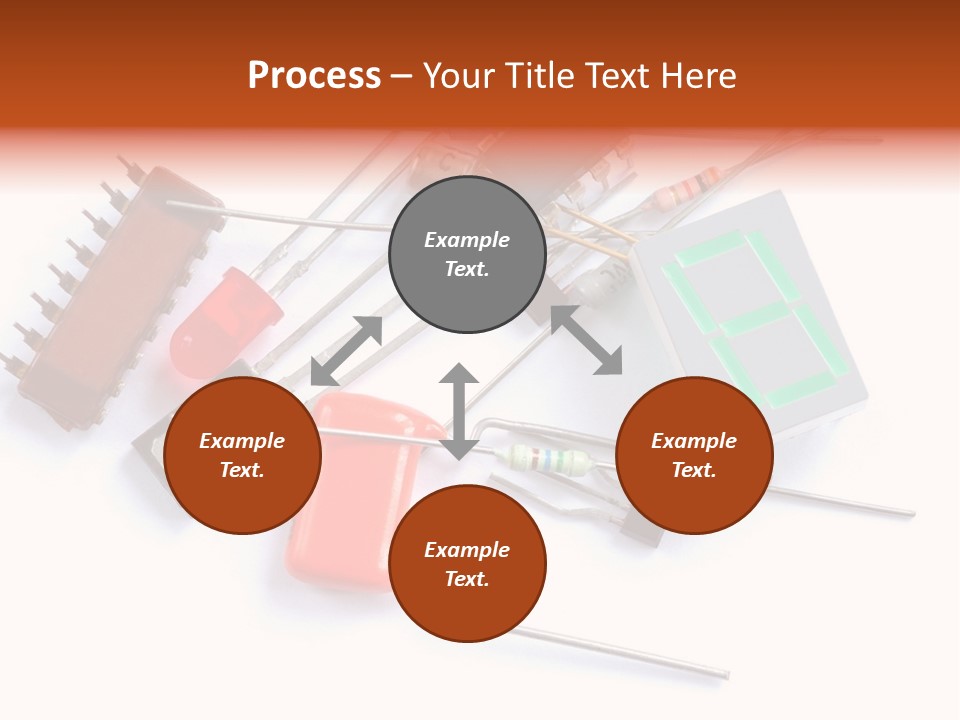 Process – Your Title Text Here

Example Text.

Example Text.

Example Text.

Example Text.